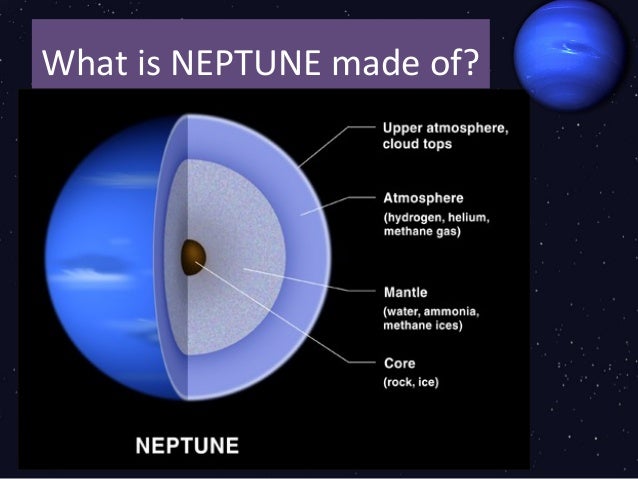 What is NEPTUNE made of?

Upper atmosphere, cloud tops

Atmosphere
(hydrogen, helium, methane gas)

Mantle
(water, ammonia, methane ices)

Core
(rock, ice)

NEPTUNE